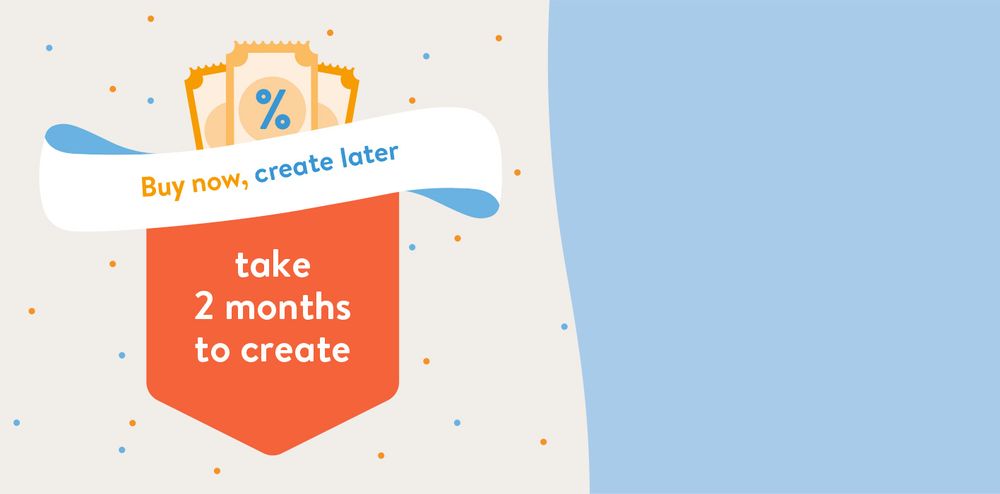 %

Buy now, create later

take
2 months
to create